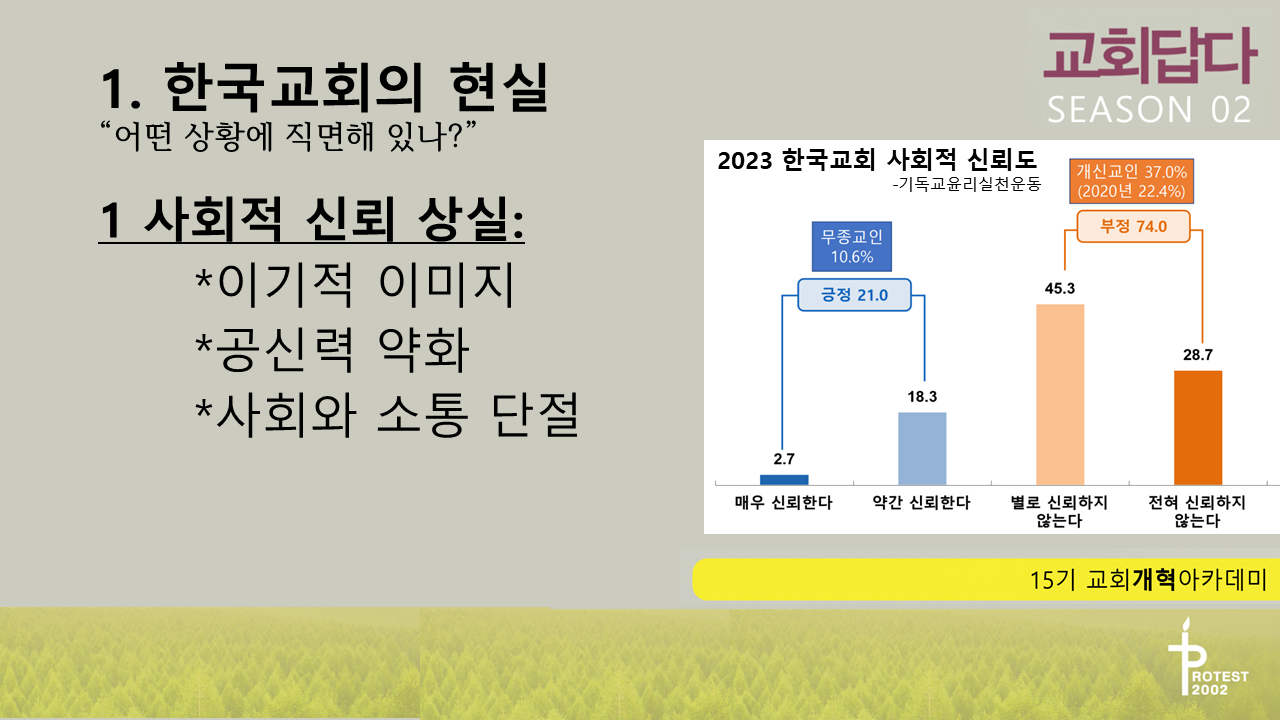 교회답다
SEASON 02

1. 한국교회의 현실
“어떤 상황에 직면해 있나?”

1 사회적 신뢰 상실:
*이기적 이미지
*공신력 약화
*사회와 소통 단절

2023 한국교회 사회적 신뢰도
-기독교윤리실천운동

무종교인
10.6%

긍정 21.0

개신교인 37.0%
(2020년 22.4%)

부정 74.0

2.7
18.3
45.3
28.7

매우 신뢰한다
약간 신뢰한다
별로 신뢰하지 않는다
전혀 신뢰하지 않는다

15기 교회개혁아카데미

PROTEST 2002